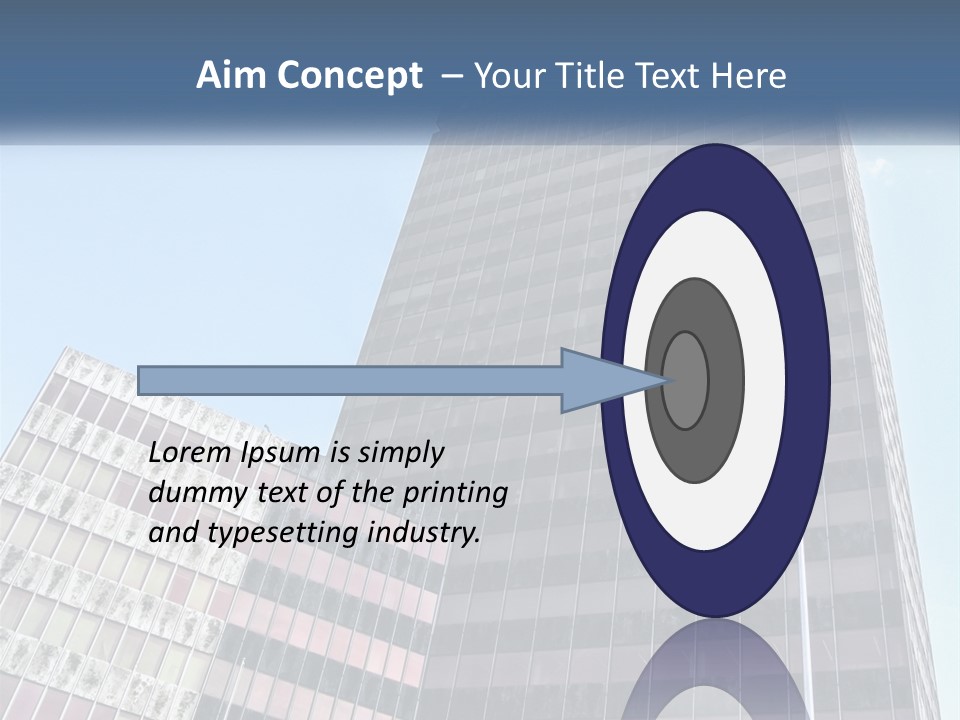 Aim Concept – Your Title Text Here

Lorem Ipsum is simply dummy text of the printing and typesetting industry.